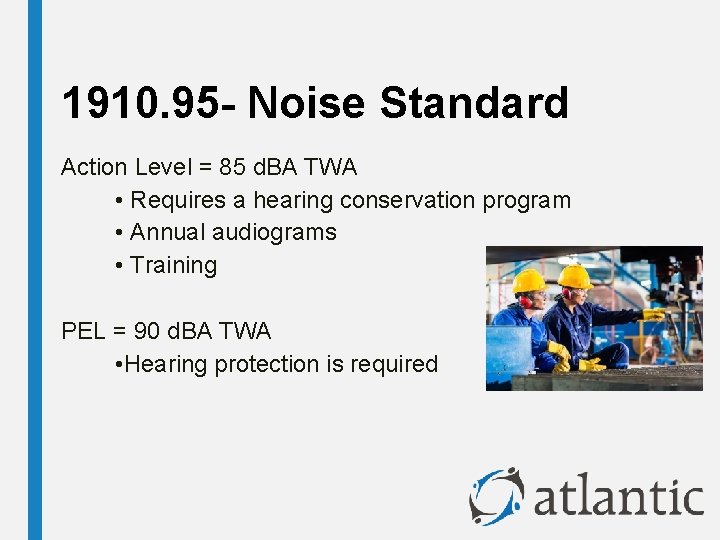 1910.95- Noise Standard

Action Level = 85 dBA TWA
• Requires a hearing conservation program
• Annual audiograms
• Training

PEL = 90 dBA TWA
•Hearing protection is required

atlantic